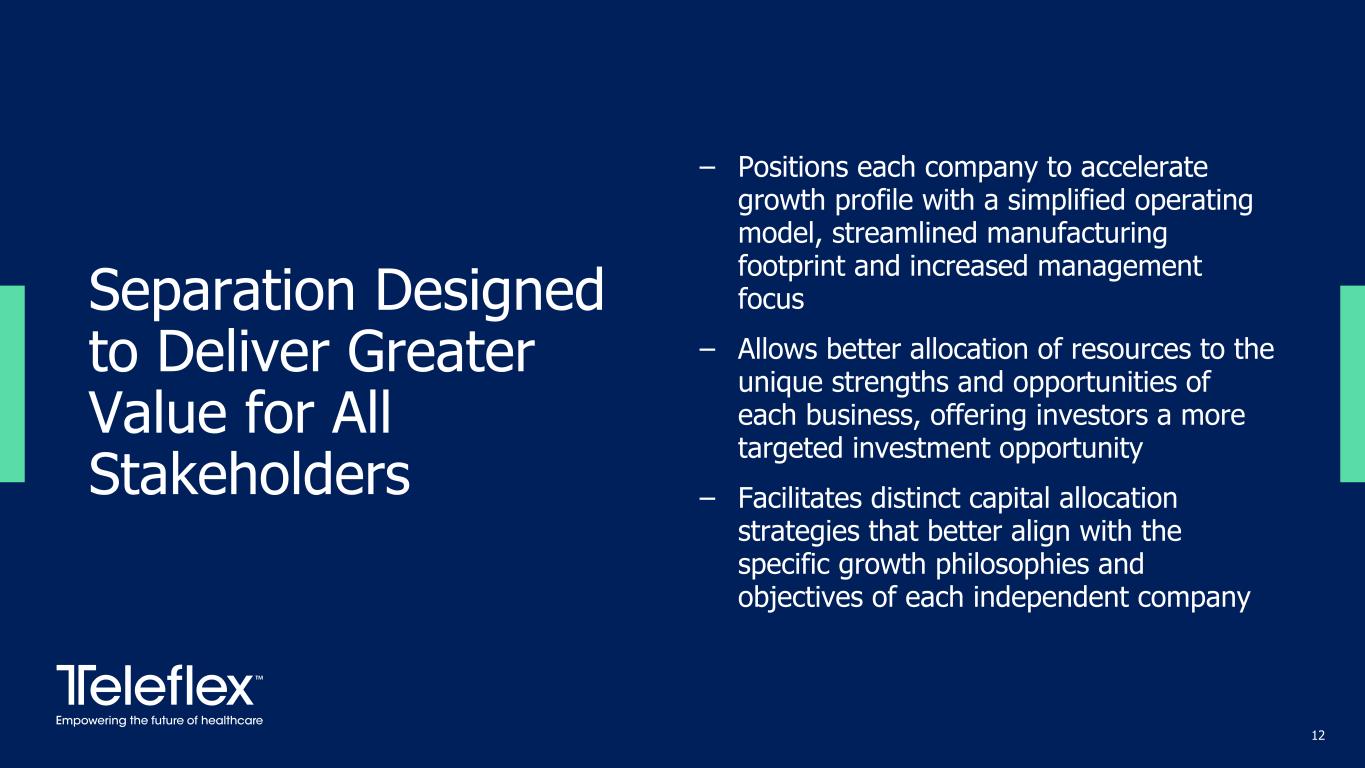 Separation Designed to Deliver Greater Value for All Stakeholders

– Positions each company to accelerate growth profile with a simplified operating model, streamlined manufacturing footprint and increased management focus

– Allows better allocation of resources to the unique strengths and opportunities of each business, offering investors a more targeted investment opportunity

– Facilitates distinct capital allocation strategies that better align with the specific growth philosophies and objectives of each independent company

Teleflex™
Empowering the future of healthcare

12